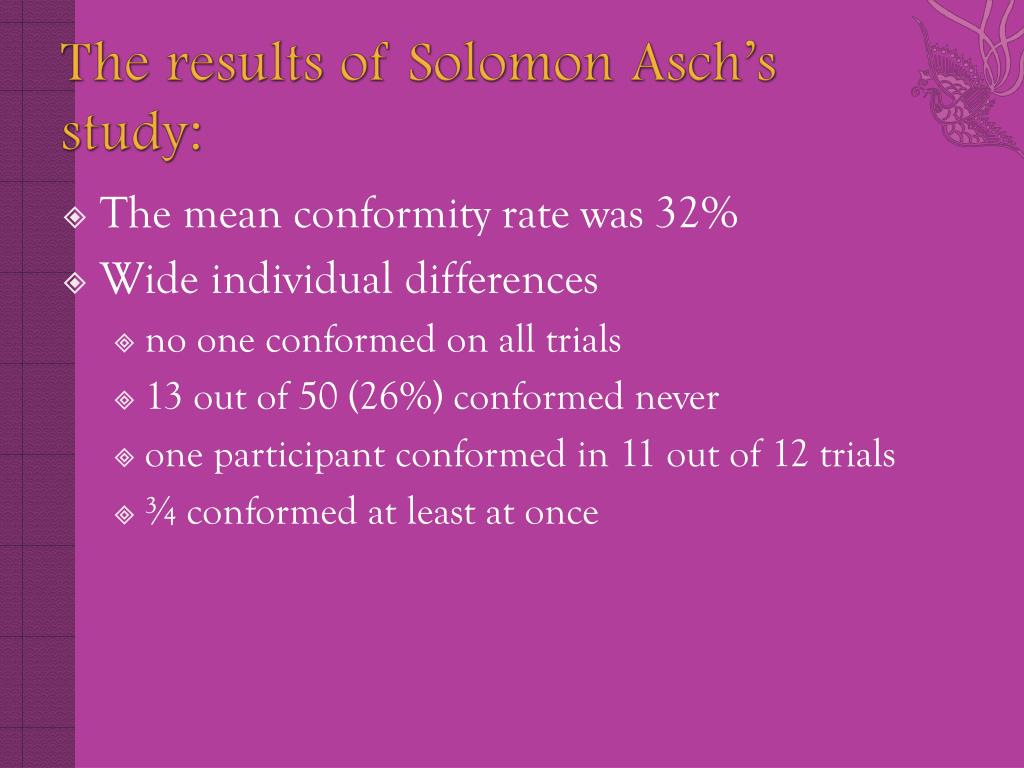 The results of Solomon Asch's study:

The mean conformity rate was 32%

Wide individual differences

no one conformed on all trials

13 out of 50 (26%) conformed never

one participant conformed in 11 out of 12 trials

¾ conformed at least at once